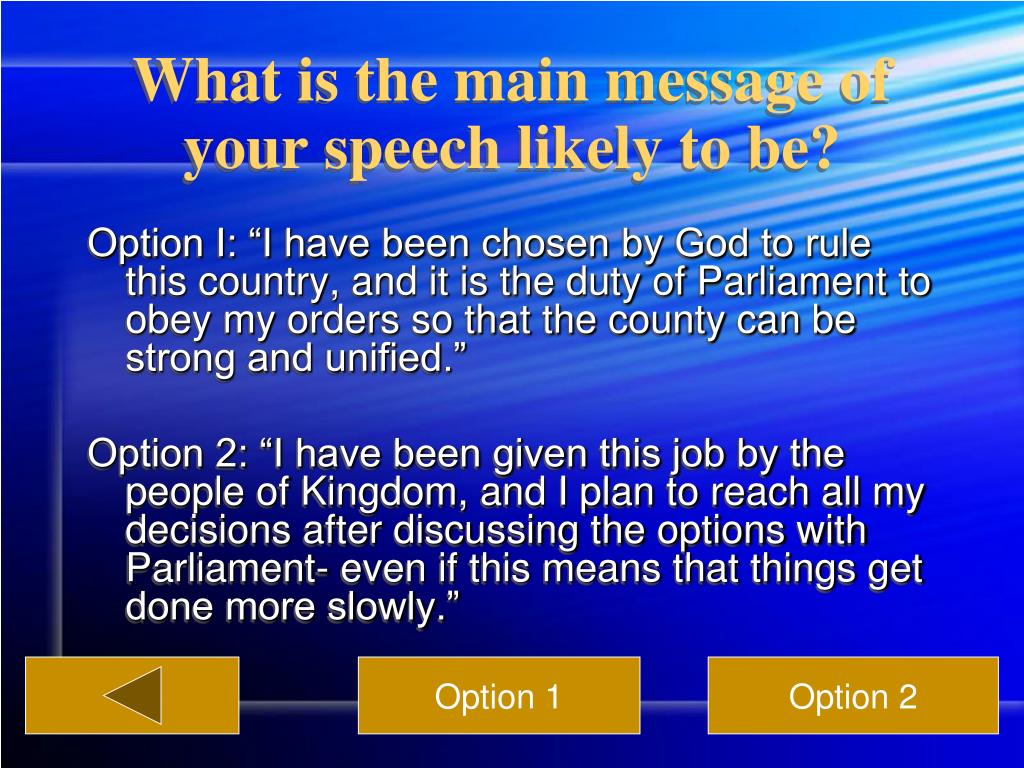 What is the main message of your speech likely to be?

Option I: “I have been chosen by God to rule this country, and it is the duty of Parliament to obey my orders so that the county can be strong and unified.”

Option 2: “I have been given this job by the people of Kingdom, and I plan to reach all my decisions after discussing the options with Parliament- even if this means that things get done more slowly.”

Option 1

Option 2